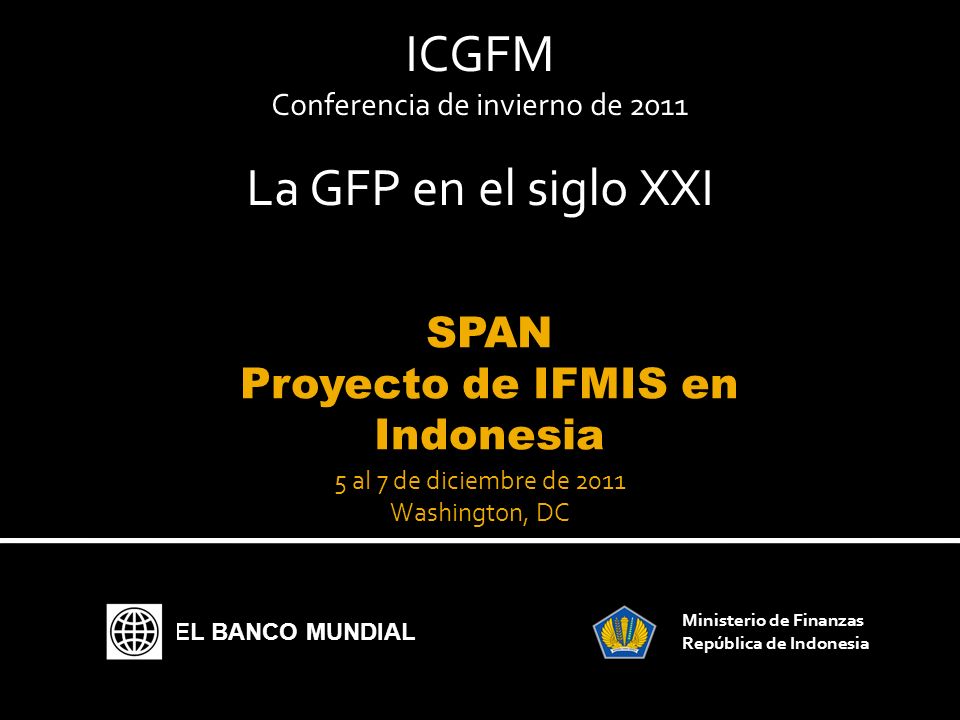 ICGFM

Conferencia de invierno de 2011

La GFP en el siglo XXI

SPAN
Proyecto de IFMIS en Indonesia

5 al 7 de diciembre de 2011
Washington, DC

EL BANCO MUNDIAL

Ministerio de Finanzas
República de Indonesia